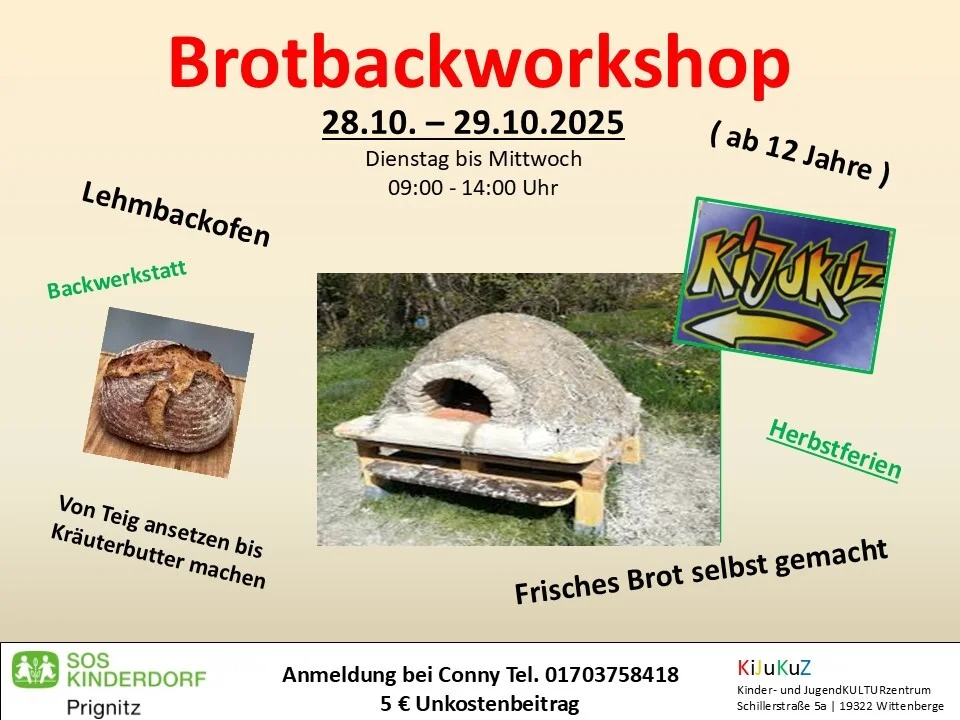 Brotbackworkshop

28.10. – 29.10.2025
Dienstag bis Mittwoch
09:00 - 14:00 Uhr

( ab 12 Jahre )

Lehmbackofen

Backwerkstatt

KiJuKuZ

Herbstferien

Von Teig ansetzen bis Kräuterbutter machen

Frisches Brot selbst gemacht

SOS KINDERDORF
Prignitz

Anmeldung bei Conny Tel. 01703758418
5 € Unkostenbeitrag

KiJuKuZ
Kinder- und JugendKULTURzentrum
Schillerstraße 5a | 19322 Wittenberge